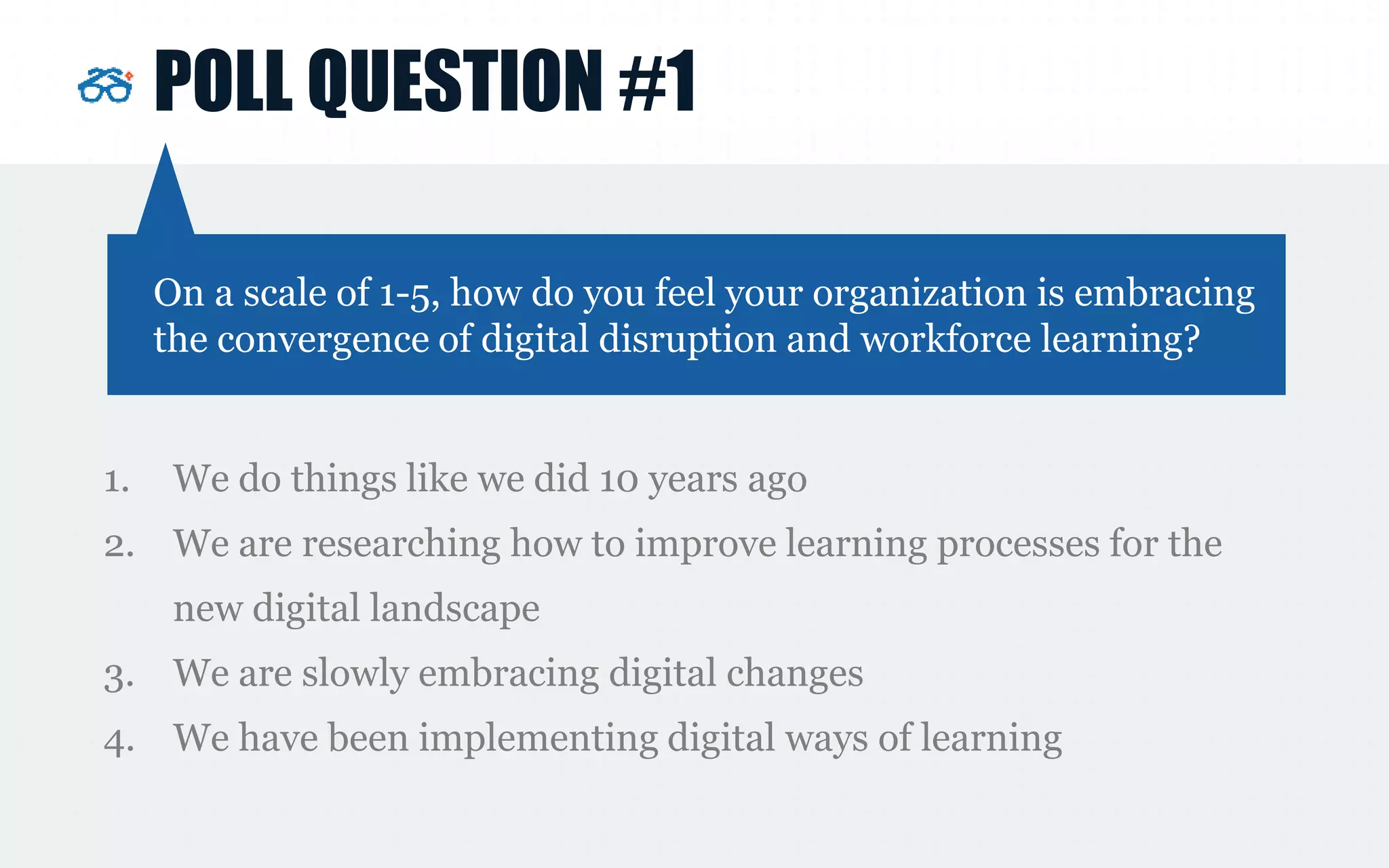 POLL QUESTION #1

On a scale of 1-5, how do you feel your organization is embracing the convergence of digital disruption and workforce learning?

1. We do things like we did 10 years ago
2. We are researching how to improve learning processes for the new digital landscape
3. We are slowly embracing digital changes
4. We have been implementing digital ways of learning